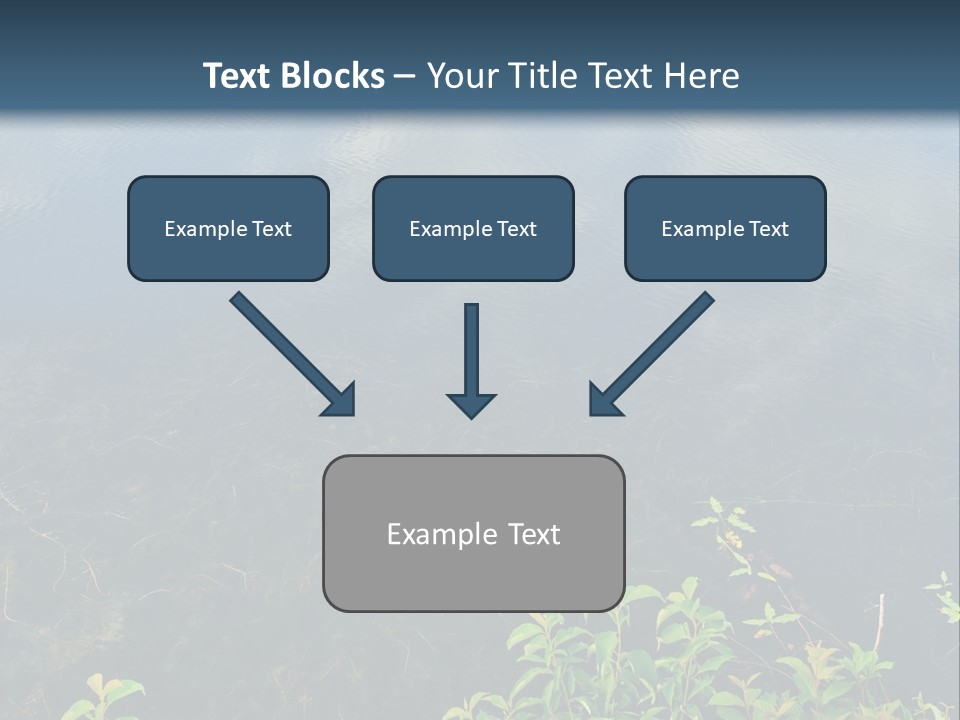 Text Blocks – Your Title Text Here

Example Text

Example Text

Example Text

Example Text